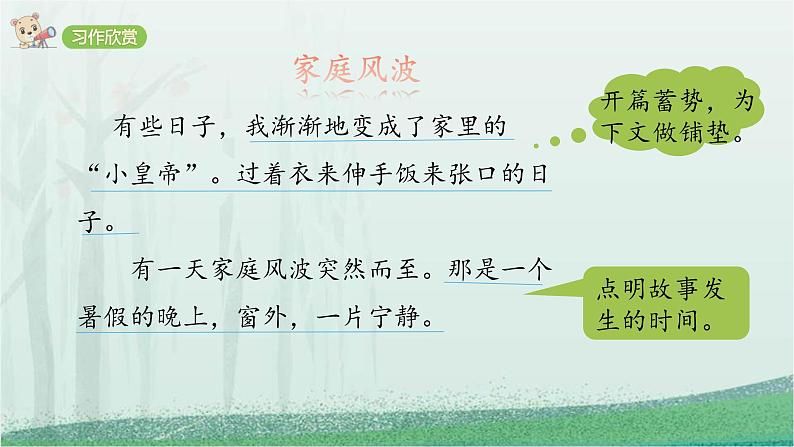 习作欣赏

家庭风波

有些日子，我渐渐地变成了家里的“小皇帝”。过着衣来伸手饭来张口的日子。

开篇蓄势，为下文做铺垫。

有一天家庭风波突然而至。那是一个暑假的晚上，窗外，一片宁静。

点明故事发生的时间。